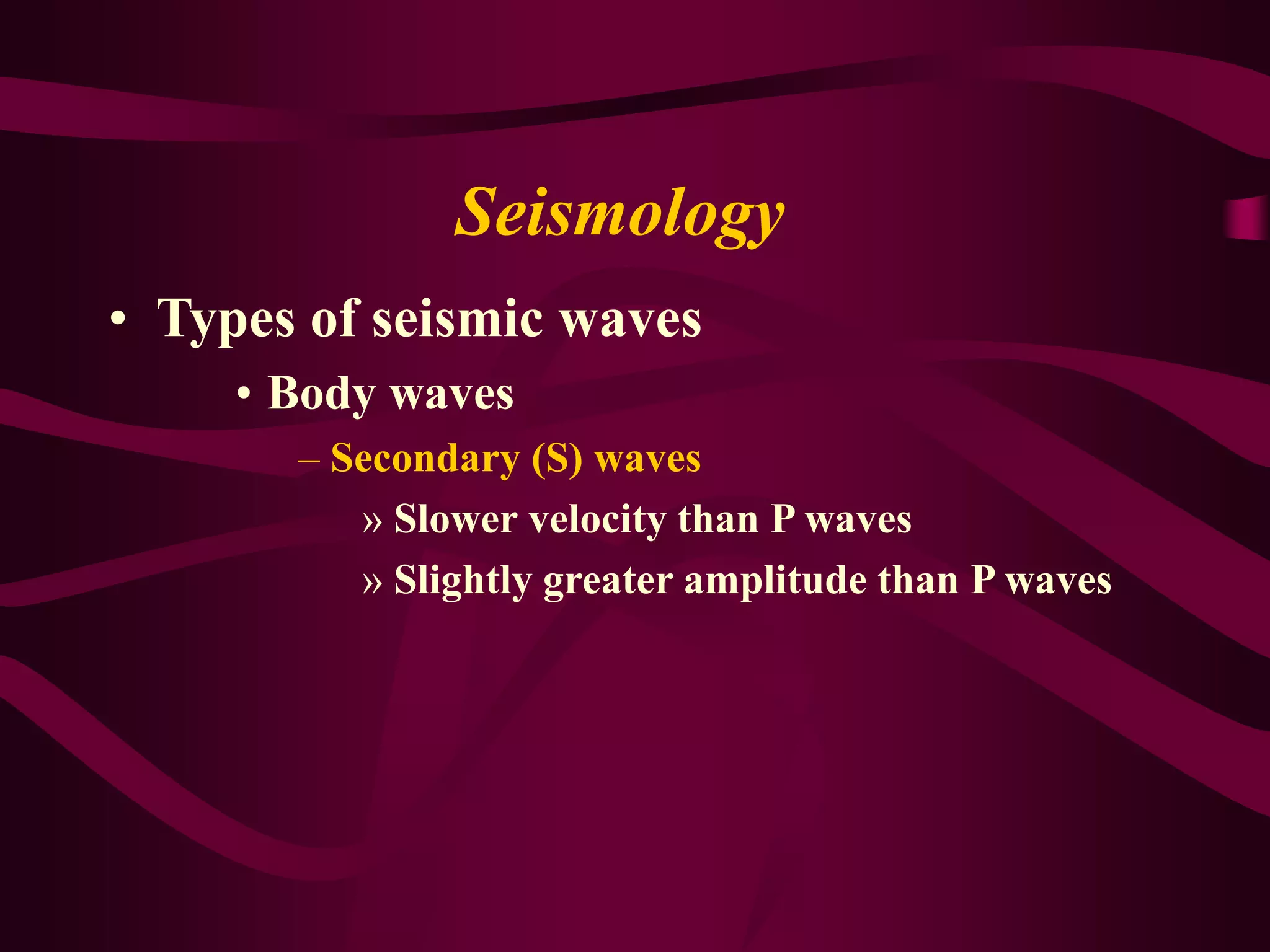 Seismology

• Types of seismic waves

• Body waves

– Secondary (S) waves

» Slower velocity than P waves

» Slightly greater amplitude than P waves